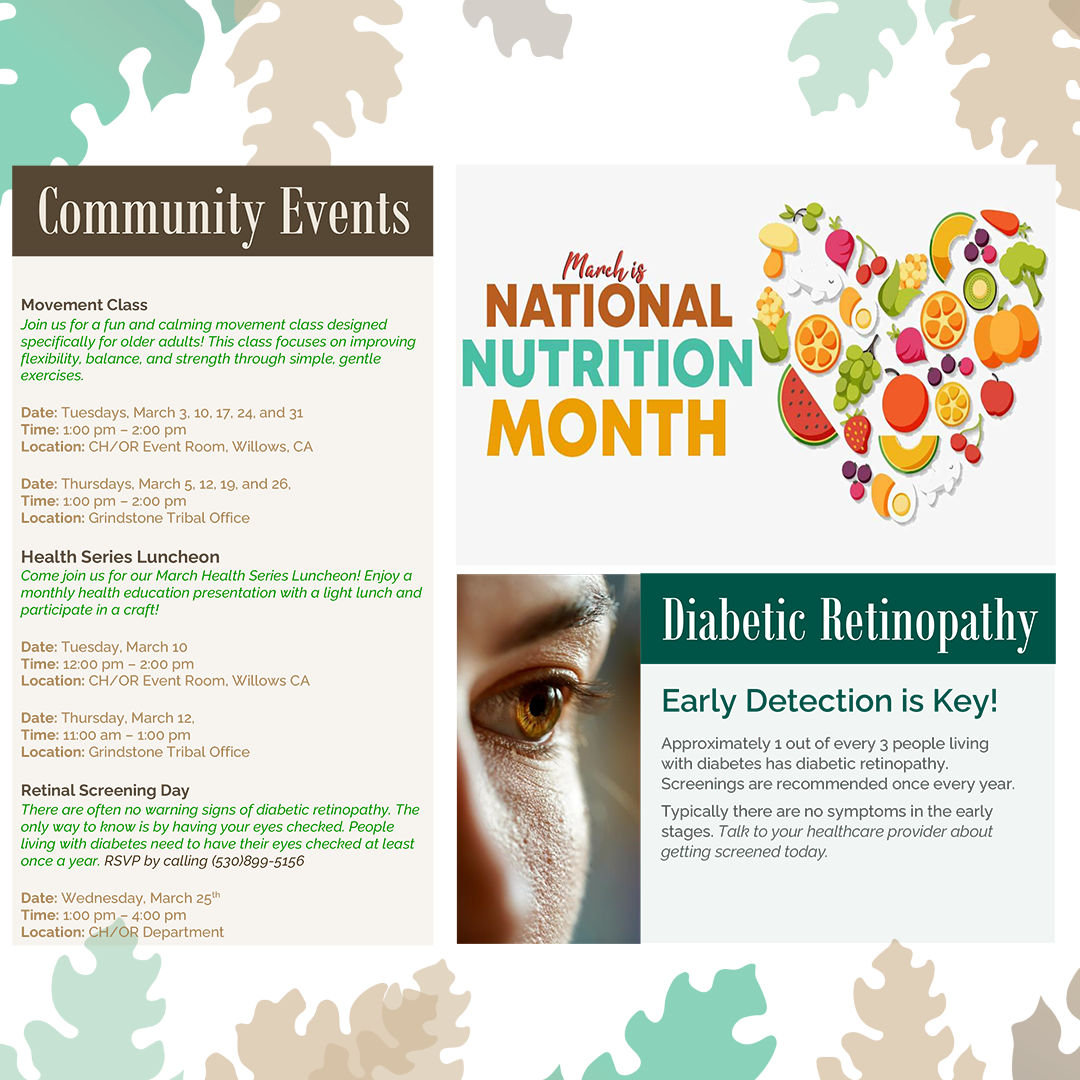 Community Events

Movement Class
Join us for a fun and calming movement class designed specifically for older adults! This class focuses on improving flexibility, balance, and strength through simple, gentle exercises.

Date: Tuesdays, March 3, 10, 17, 24, and 31
Time: 1:00 pm – 2:00 pm
Location: CH/OR Event Room, Willows, CA

Date: Thursdays, March 5, 12, 19, and 26,
Time: 1:00 pm – 2:00 pm
Location: Grindstone Tribal Office

Health Series Luncheon
Come join us for our March Health Series Luncheon! Enjoy a monthly health education presentation with a light lunch and participate in a craft!

Date: Tuesday, March 10
Time: 12:00 pm – 2:00 pm
Location: CH/OR Event Room, Willows CA

Date: Thursday, March 12,
Time: 11:00 am – 1:00 pm
Location: Grindstone Tribal Office

Retinal Screening Day
There are often no warning signs of diabetic retinopathy. The only way to know is by having your eyes checked. People living with diabetes need to have their eyes checked at least once a year. RSVP by calling (530)899-5156

Date: Wednesday, March 25$^{th}$
Time: 1:00 pm – 4:00 pm
Location: CH/OR Department

March is
NATIONAL
NUTRITION
MONTH

Diabetic Retinopathy

Early Detection is Key!

Approximately 1 out of every 3 people living with diabetes has diabetic retinopathy. Screenings are recommended once every year.

Typically there are no symptoms in the early stages. Talk to your healthcare provider about getting screened today.